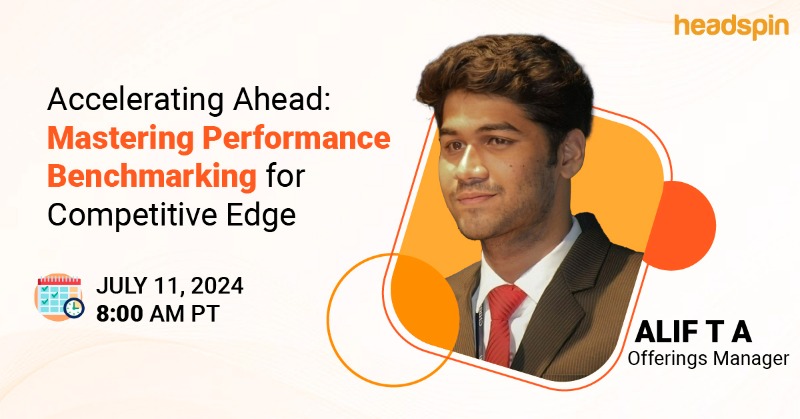 headspin

Accelerating Ahead: Mastering Performance Benchmarking for Competitive Edge

JULY 11, 2024
8:00 AM PT

ALIF T A
Offerings Manager